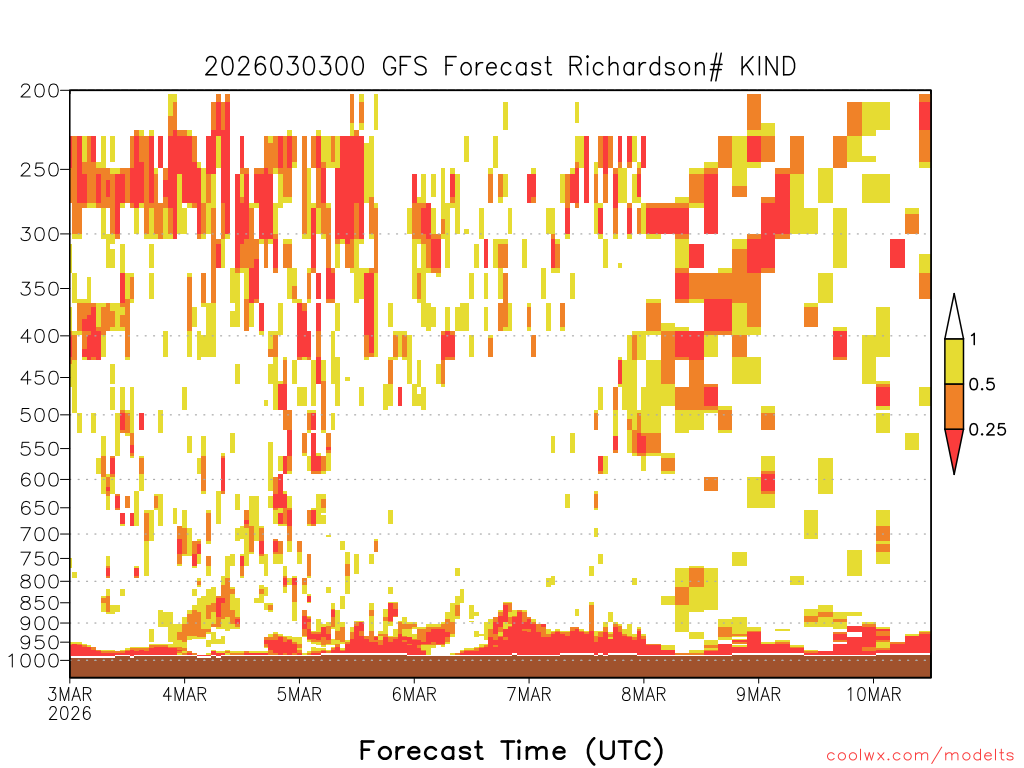 2026030300 GFS Forecast Richardson# KIND

200
250
300
350
400
450
500
550
600
650
700
750
800
850
900
950
1000

1
0.5
0.25

3MAR
2026
4MAR
5MAR
6MAR
7MAR
8MAR
9MAR
10MAR

Forecast Time (UTC)

coolwx.com/modelts